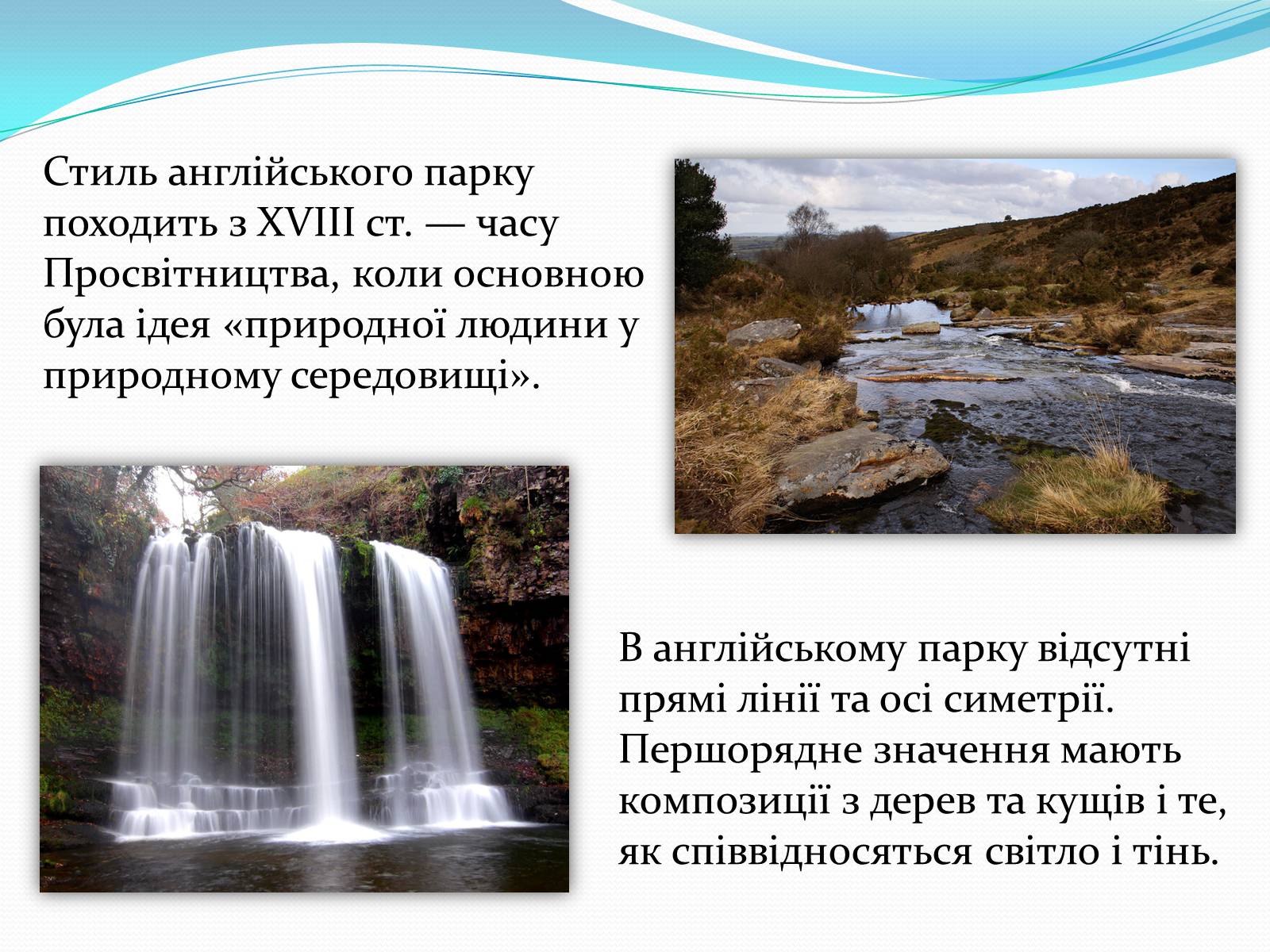 Стиль англійського парку походить з XVIII ст. — часу Просвітництва, коли основною була ідея «природної людини у природному середовищі».

В англійському парку відсутні прямі лінії та осі симетрії. Першорядне значення мають композиції з дерев та кущів і те, як співвідносяться світло і тінь.